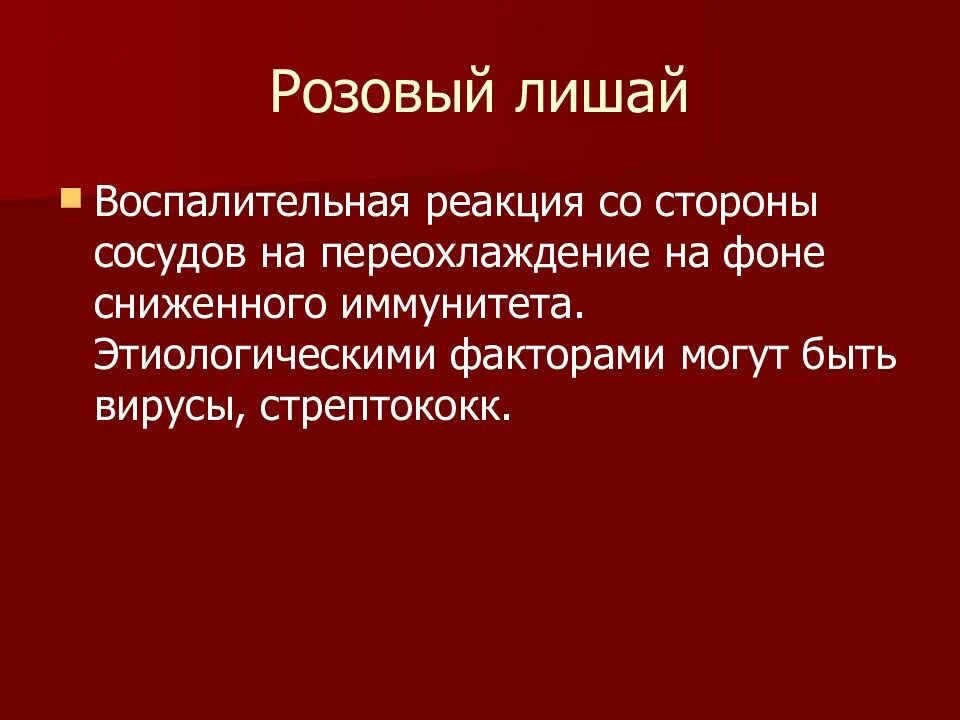 Розовый лишай

Воспалительная реакция со стороны сосудов на переохлаждение на фоне сниженного иммунитета. Этиологическими факторами могут быть вирусы, стрептококк.